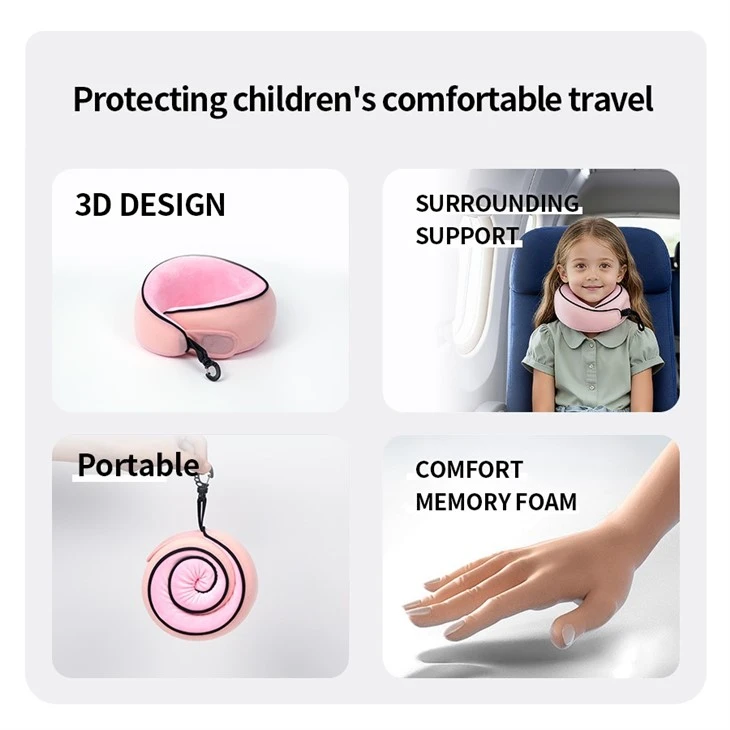 Protecting children's comfortable travel

3D DESIGN

SURROUNDING SUPPORT

Portable

COMFORT MEMORY FOAM